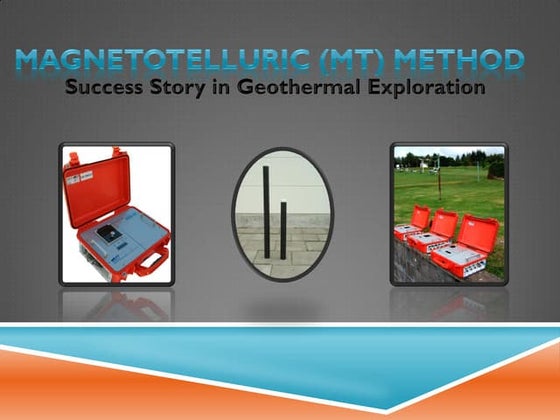 MAGNETOTELLURIC (MT) METHOD
Success Story in Geothermal Exploration